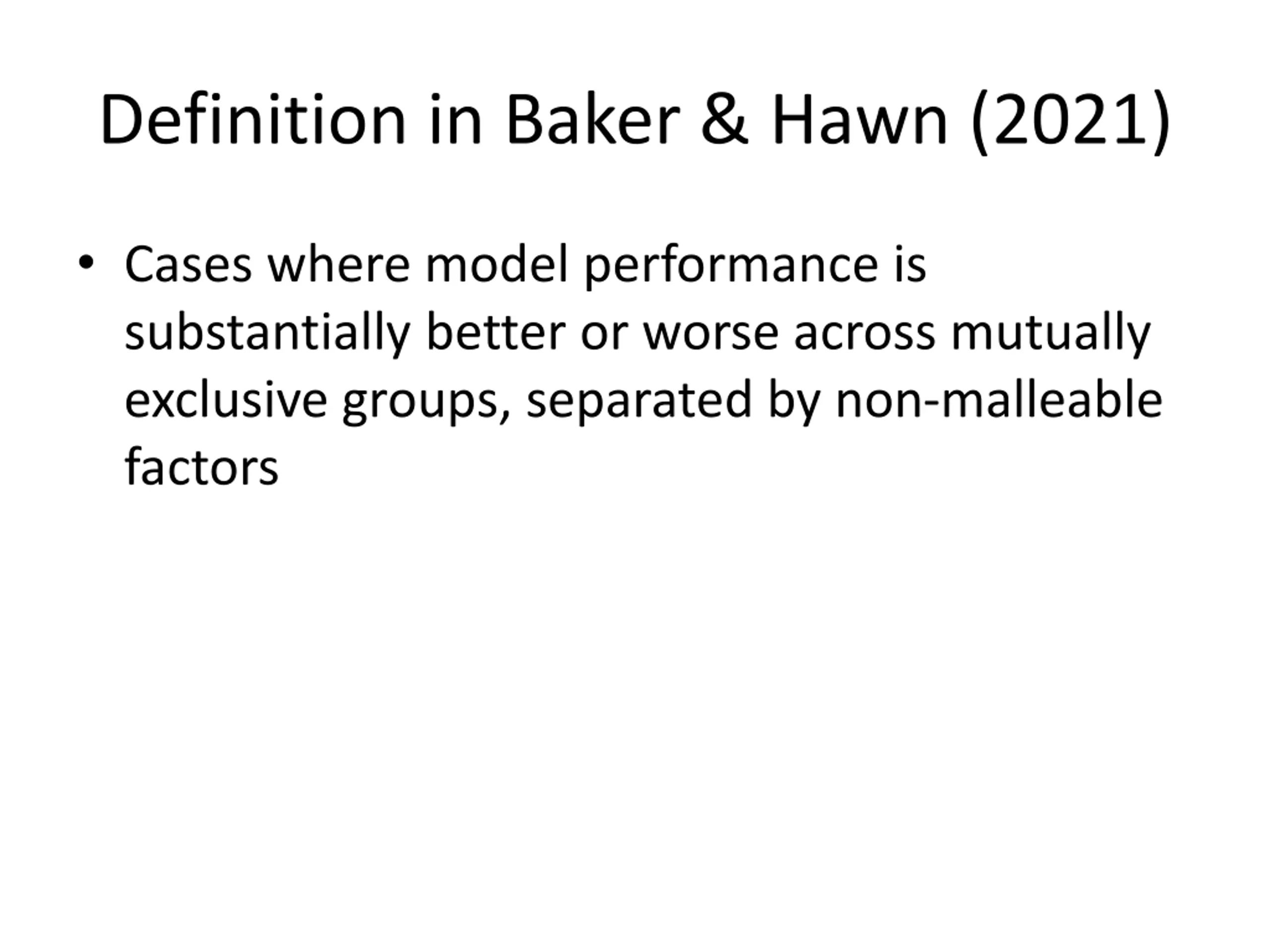 Definition in Baker & Hawn (2021)

• Cases where model performance is substantially better or worse across mutually exclusive groups, separated by non-malleable factors